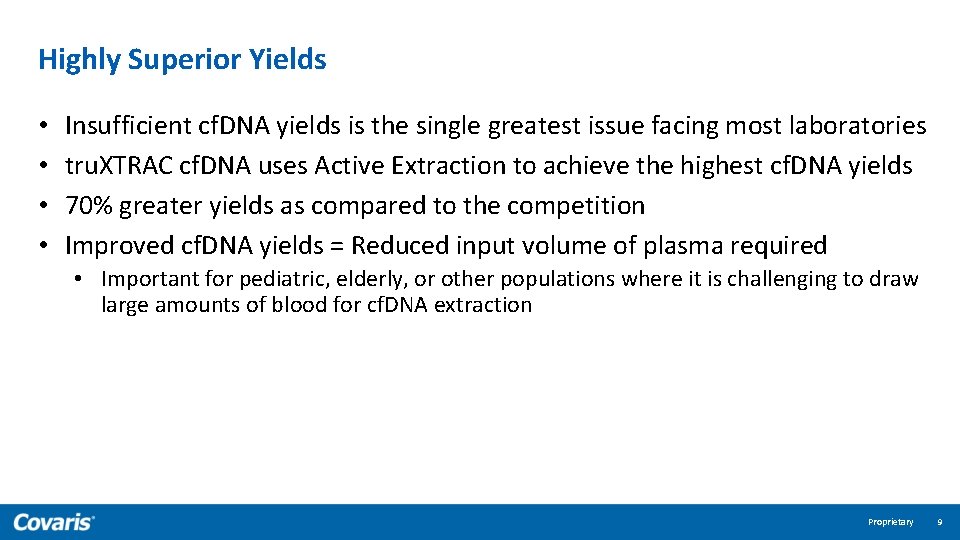 Highly Superior Yields

• Insufficient cfDNA yields is the single greatest issue facing most laboratories
• truXTRAC cfDNA uses Active Extraction to achieve the highest cfDNA yields
• 70% greater yields as compared to the competition
• Improved cfDNA yields = Reduced input volume of plasma required
  • Important for pediatric, elderly, or other populations where it is challenging to draw large amounts of blood for cfDNA extraction

Covaris

Proprietary 9